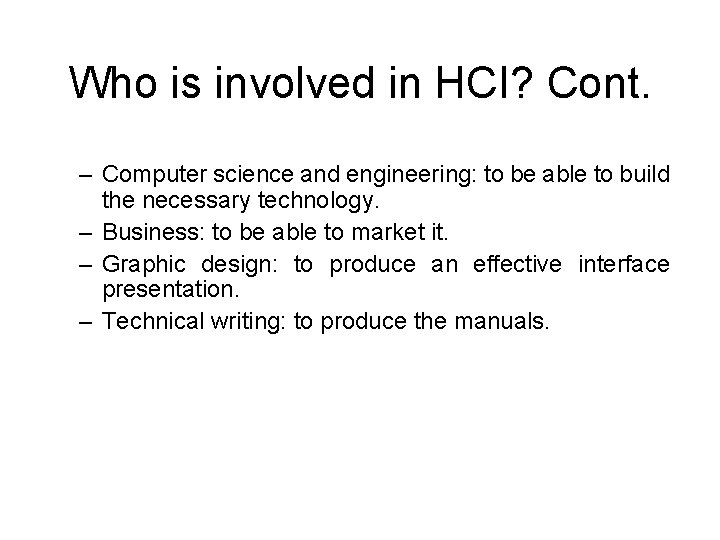 Who is involved in HCI? Cont.

– Computer science and engineering: to be able to build the necessary technology.
– Business: to be able to market it.
– Graphic design: to produce an effective interface presentation.
– Technical writing: to produce the manuals.